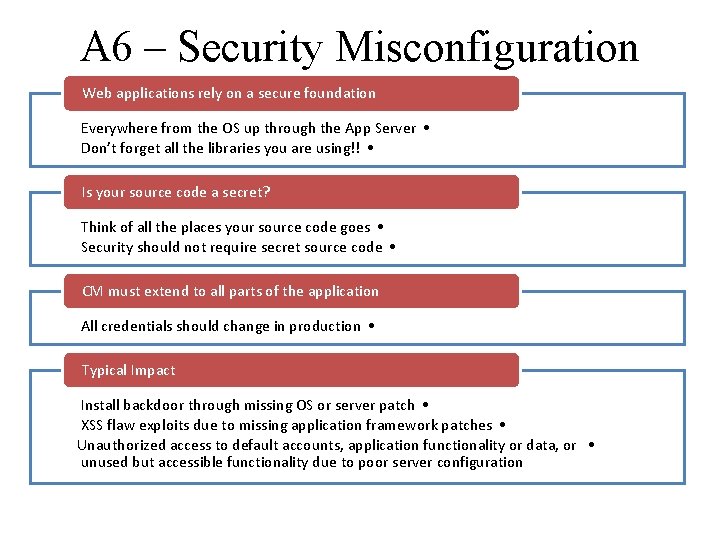 A6 – Security Misconfiguration

Web applications rely on a secure foundation

Everywhere from the OS up through the App Server •
Don't forget all the libraries you are using!! •

Is your source code a secret?

Think of all the places your source code goes •
Security should not require secret source code •

CM must extend to all parts of the application

All credentials should change in production •

Typical Impact

Install backdoor through missing OS or server patch •
XSS flaw exploits due to missing application framework patches •
Unauthorized access to default accounts, application functionality or data, or unused but accessible functionality due to poor server configuration •